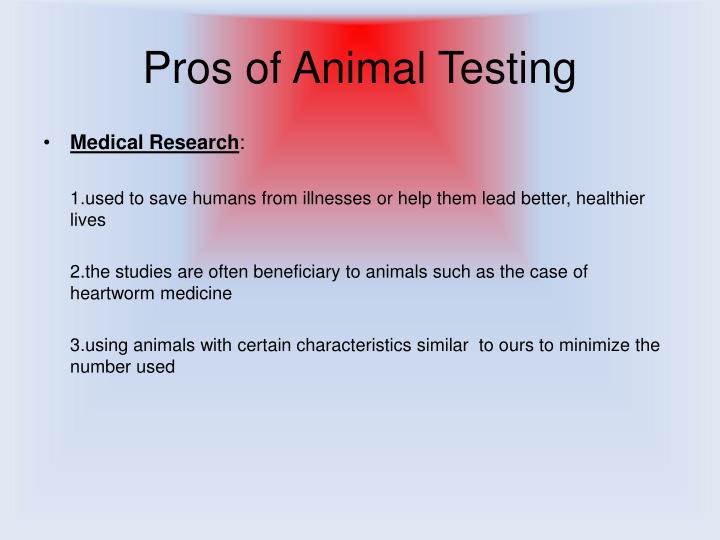 Pros of Animal Testing

• Medical Research:

1.used to save humans from illnesses or help them lead better, healthier lives

2.the studies are often beneficiary to animals such as the case of heartworm medicine

3.using animals with certain characteristics similar  to ours to minimize the number used